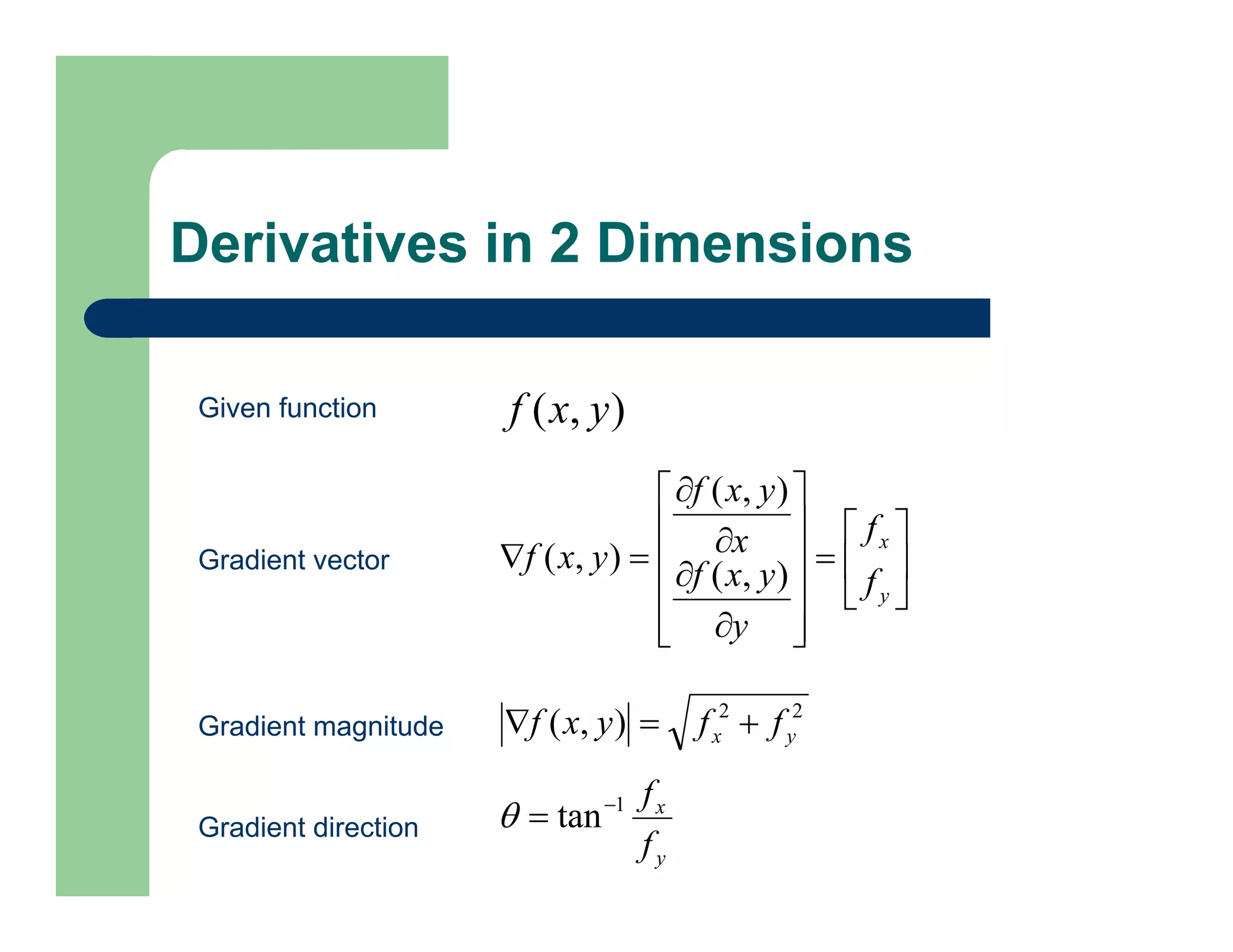 Derivatives in 2 Dimensions

Given function $f(x, y)$

Gradient vector $\nabla f(x, y) = \begin{bmatrix} \frac{\partial f(x, y)}{\partial x} \\ \frac{\partial f(x, y)}{\partial y} \end{bmatrix} = \begin{bmatrix} f_x \\ f_y \end{bmatrix}$

Gradient magnitude $|\nabla f(x, y)| = \sqrt{f_x^2 + f_y^2}$

Gradient direction $\theta = \tan^{-1} \frac{f_x}{f_y}$